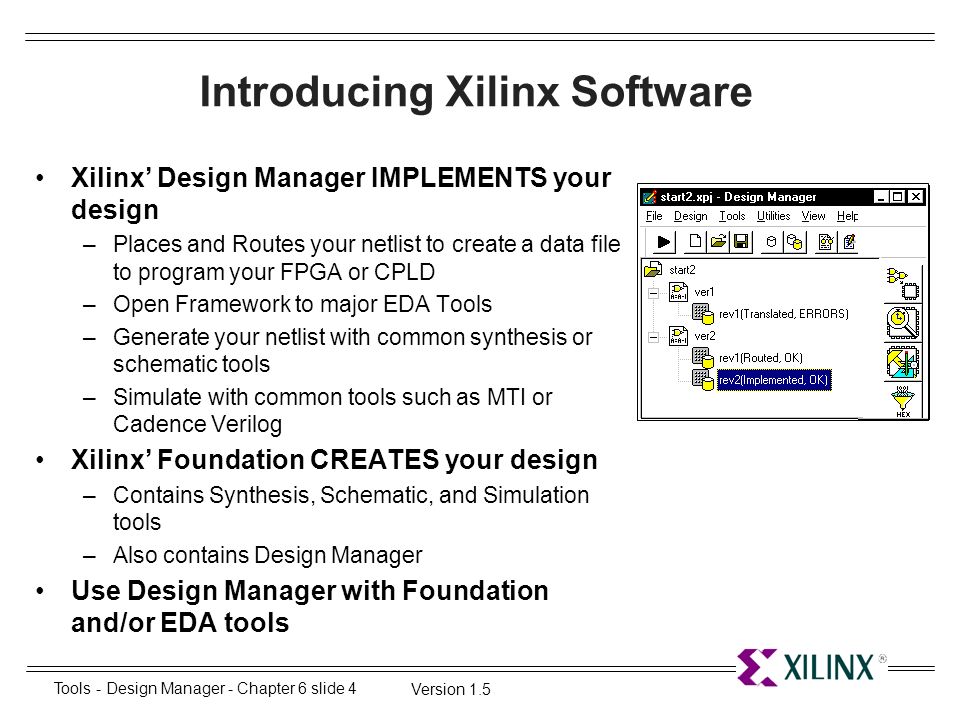 Introducing Xilinx Software

• Xilinx' Design Manager IMPLEMENTS your design
– Places and Routes your netlist to create a data file to program your FPGA or CPLD
– Open Framework to major EDA Tools
– Generate your netlist with common synthesis or schematic tools
– Simulate with common tools such as MTI or Cadence Verilog
• Xilinx' Foundation CREATES your design
– Contains Synthesis, Schematic, and Simulation tools
– Also contains Design Manager
• Use Design Manager with Foundation and/or EDA tools

start2.xpj - Design Manager
File Design Tools Utilities View Help
start2
ver1
rev1(Translated, ERRORS)
ver2
rev1(Routed, OK)
rev2(Implemented, OK)
HEX

Tools - Design Manager - Chapter 6 slide 4 Version 1.5

XILINX ®